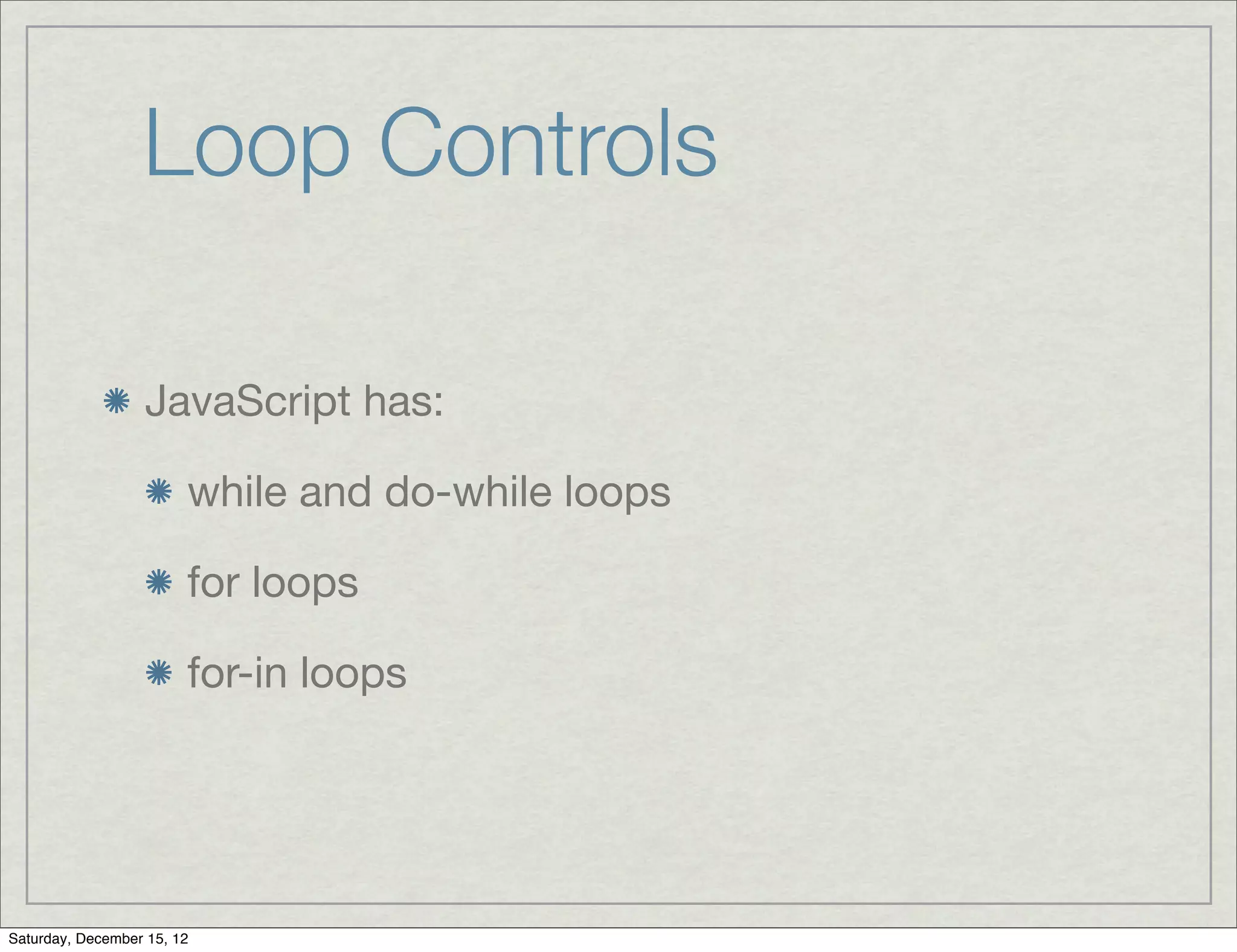 Loop Controls

JavaScript has:

while and do-while loops

for loops

for-in loops

Saturday, December 15, 12